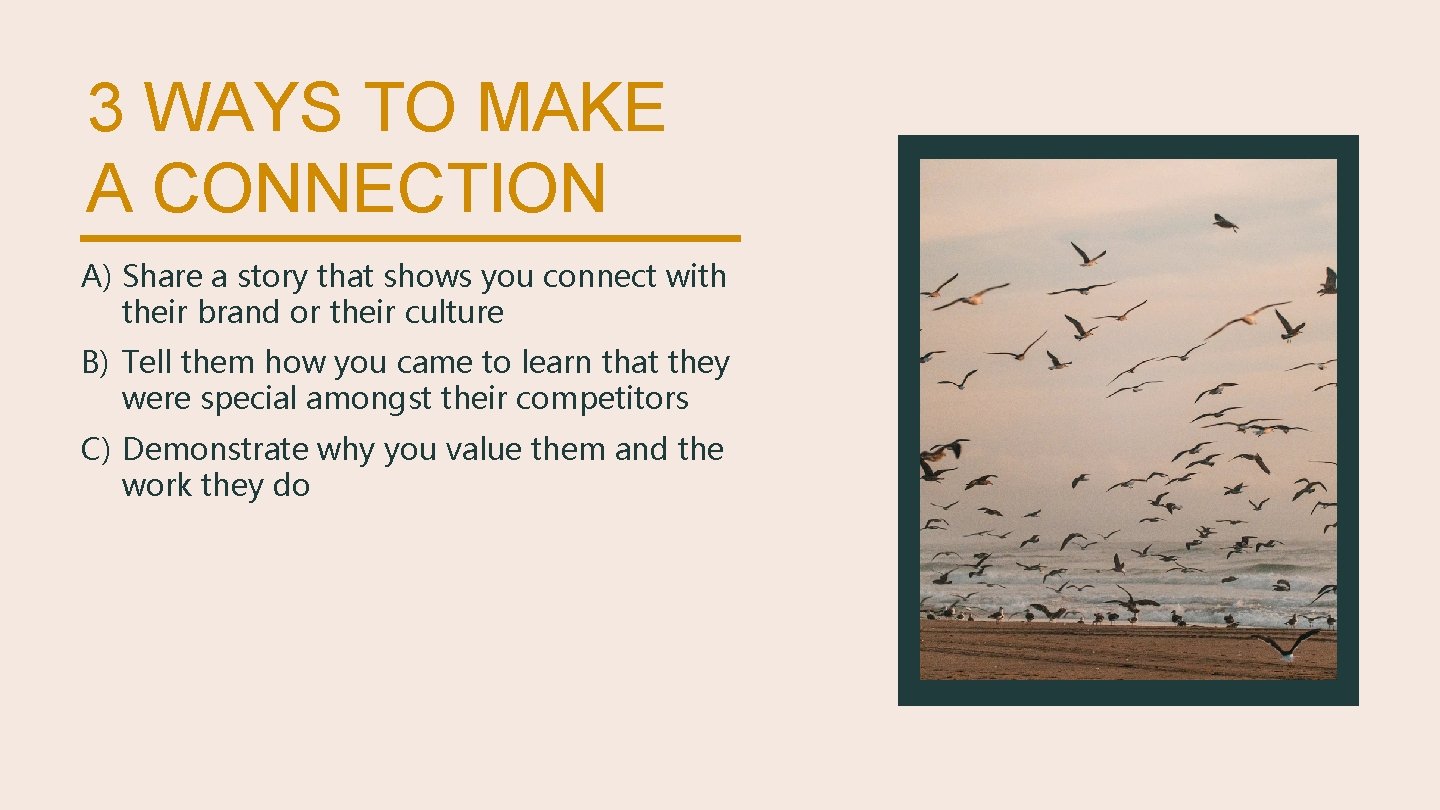 3 WAYS TO MAKE A CONNECTION

A) Share a story that shows you connect with their brand or their culture

B) Tell them how you came to learn that they were special amongst their competitors

C) Demonstrate why you value them and the work they do